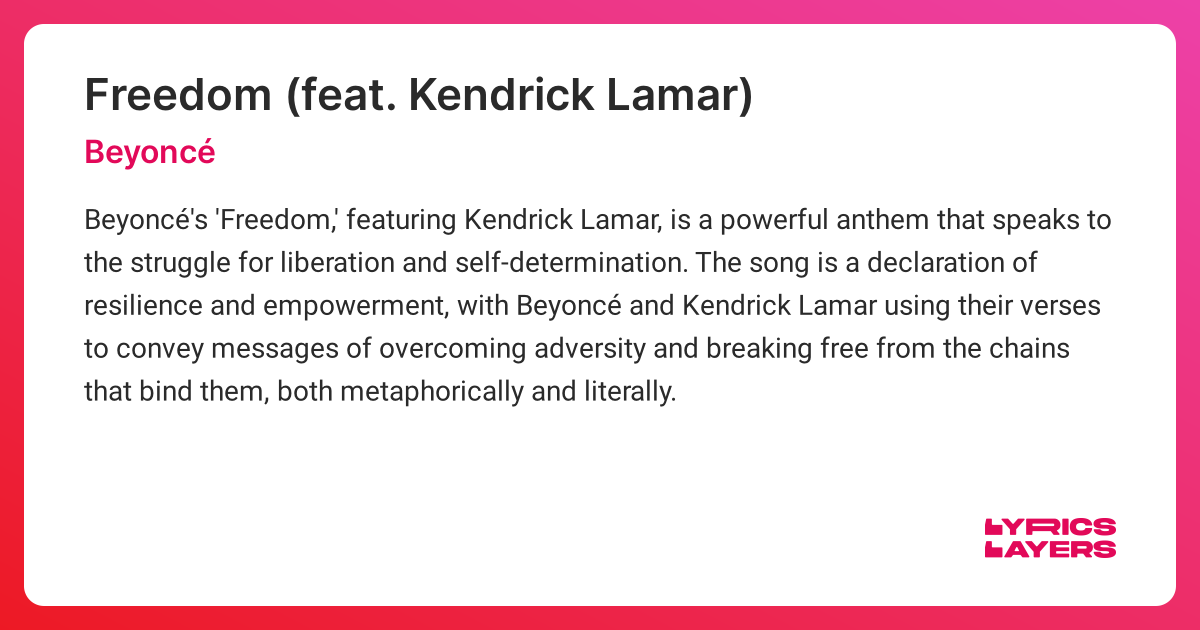 Freedom (feat. Kendrick Lamar)

Beyoncé

Beyoncé's 'Freedom,' featuring Kendrick Lamar, is a powerful anthem that speaks to the struggle for liberation and self-determination. The song is a declaration of resilience and empowerment, with Beyoncé and Kendrick Lamar using their verses to convey messages of overcoming adversity and breaking free from the chains that bind them, both metaphorically and literally.

LYRICS
LAYERS